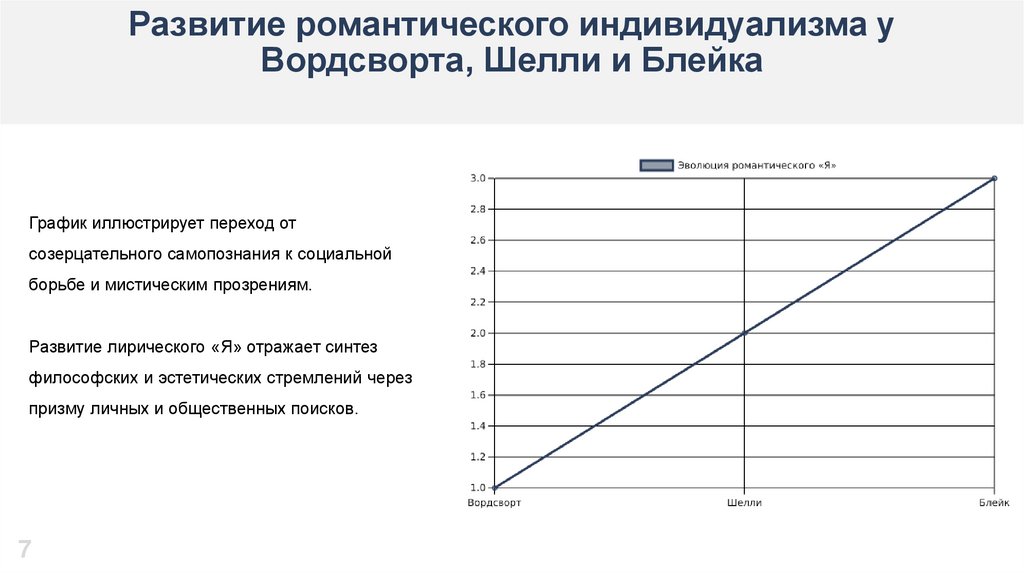 Развитие романтического индивидуализма у Вордсворта, Шелли и Блейка

График иллюстрирует переход от созерцательного самопознания к социальной борьбе и мистическим прозрениям.

Развитие лирического «Я» отражает синтез философских и эстетических стремлений через призму личных и общественных поисков.

Эволюция романтического «Я»

3.0
2.8
2.6
2.4
2.2
2.0
1.8
1.6
1.4
1.2
1.0

Вордсворт
Шелли
Блейк

7